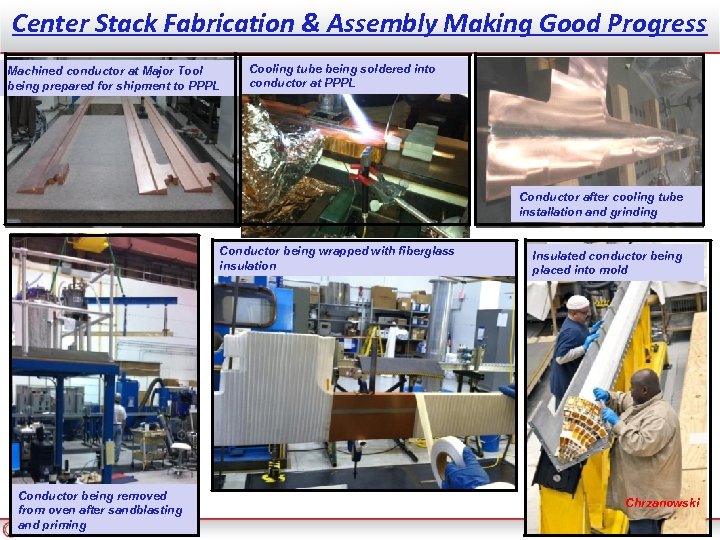 Center Stack Fabrication & Assembly Making Good Progress

Machined conductor at Major Tool being prepared for shipment to PPPL

Cooling tube being soldered into conductor at PPPL

Conductor after cooling tube installation and grinding

Conductor being removed from oven after sandblasting and priming

Conductor being wrapped with fiberglass insulation

Insulated conductor being placed into mold

Chrzanowski